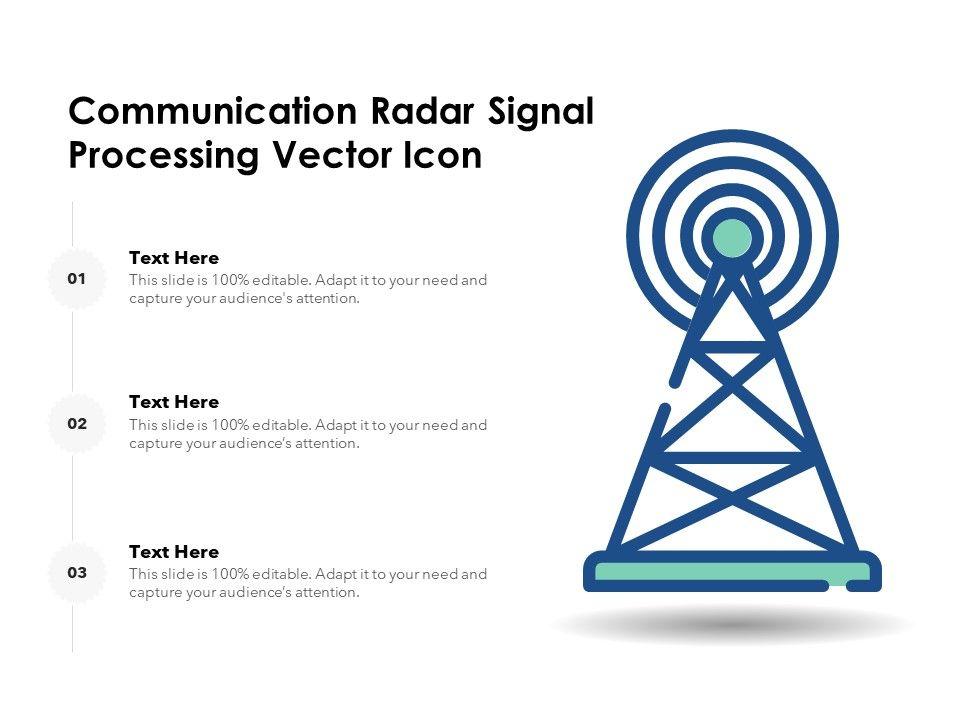 Communication Radar Signal Processing Vector Icon

01

Text Here

This slide is 100% editable. Adapt it to your need and capture your audience's attention.

02

Text Here

This slide is 100% editable. Adapt it to your need and capture your audience's attention.

03

Text Here

This slide is 100% editable. Adapt it to your need and capture your audience's attention.